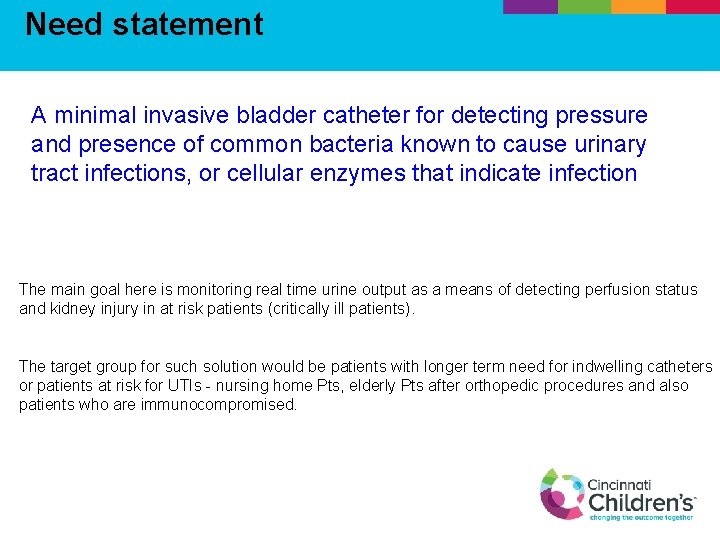 Need statement

A minimal invasive bladder catheter for detecting pressure and presence of common bacteria known to cause urinary tract infections, or cellular enzymes that indicate infection

The main goal here is monitoring real time urine output as a means of detecting perfusion status and kidney injury in at risk patients (critically ill patients).

The target group for such solution would be patients with longer term need for indwelling catheters or patients at risk for UTIs - nursing home Pts, elderly Pts after orthopedic procedures and also patients who are immunocompromised.

Cincinnati Children's
changing the outcome together